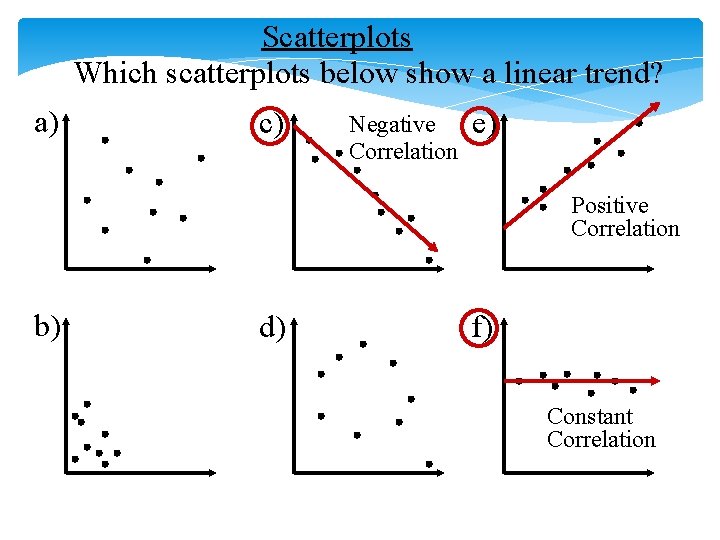 Scatterplots
Which scatterplots below show a linear trend?

a)

c) Negative Correlation

e) Positive Correlation

b)

d)

f) Constant Correlation